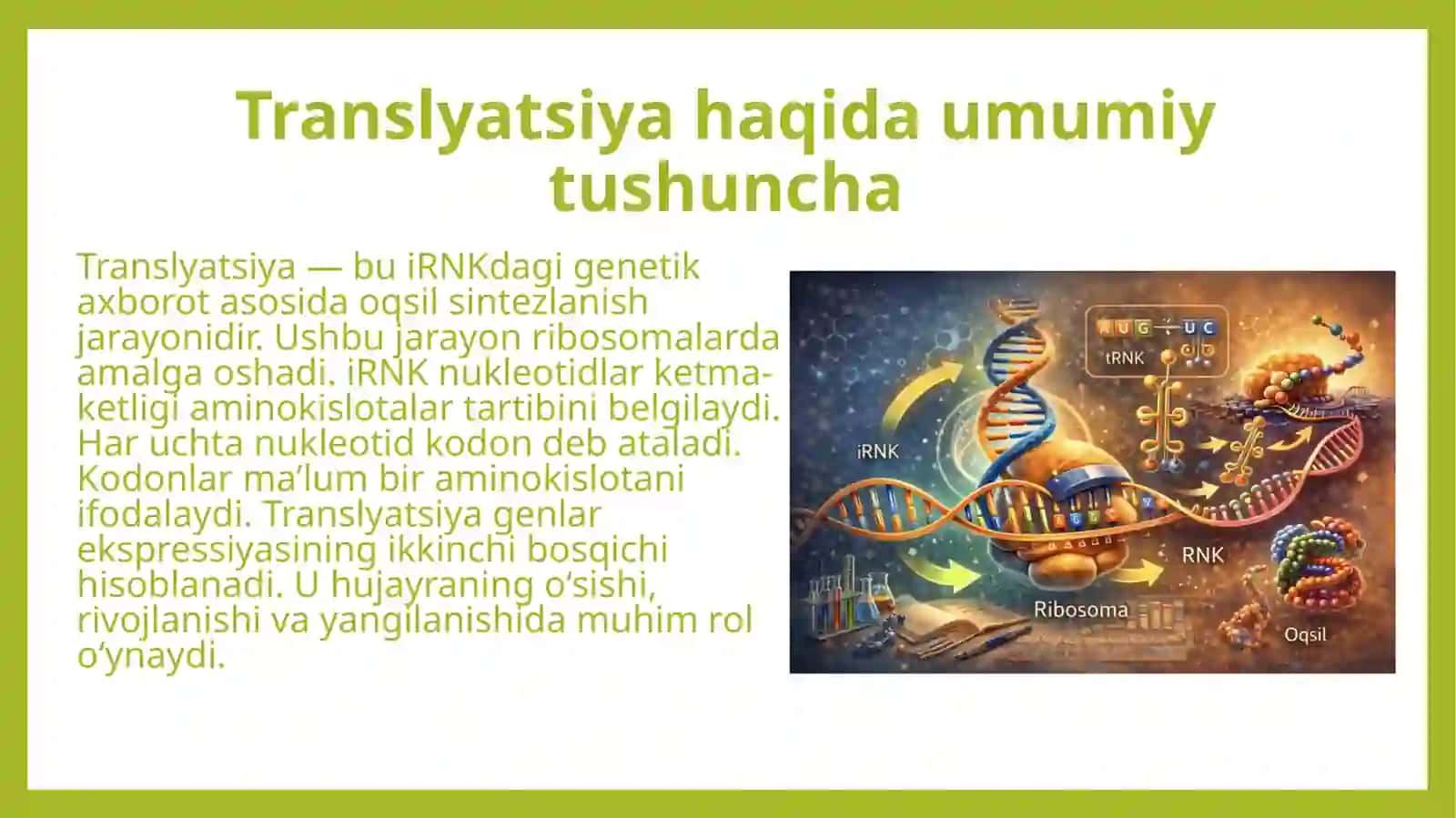 Translyatsiya haqida umumiy tushuncha

Translyatsiya — bu iRNKdagi genetik axborot asosida oqsil sintezlanish jarayonidir. Ushbu jarayon ribosomalarda amalga oshadi. iRNK nukleotidlar ketma-ketligi aminokislotalar tartibini belgilaydi. Har uchta nukleotid kodon deb ataladi. Kodonlar ma’lum bir aminokislotani ifodalaydi. Translyatsiya genlar ekspressiyasining ikkinchi bosqichi hisoblanadi. U hujayraning o‘sishi, rivojlanishi va yangilanishida muhim rol o‘ynaydi.

A U G U C
tRNK
iRNK
RNK
Ribosoma
Oqsil